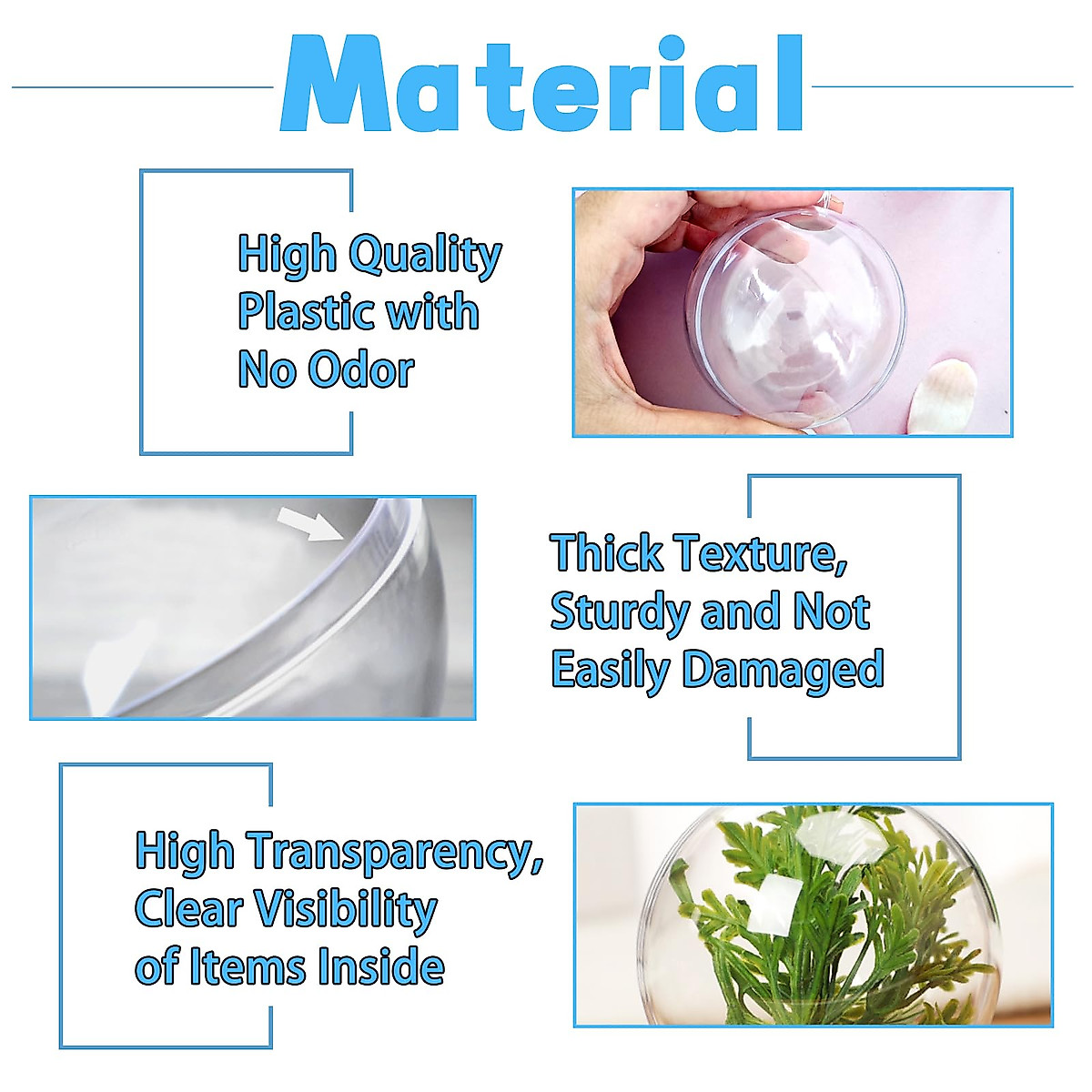 Material

High Quality Plastic with No Odor

Thick Texture, Sturdy and Not Easily Damaged

High Transparency, Clear Visibility of Items Inside